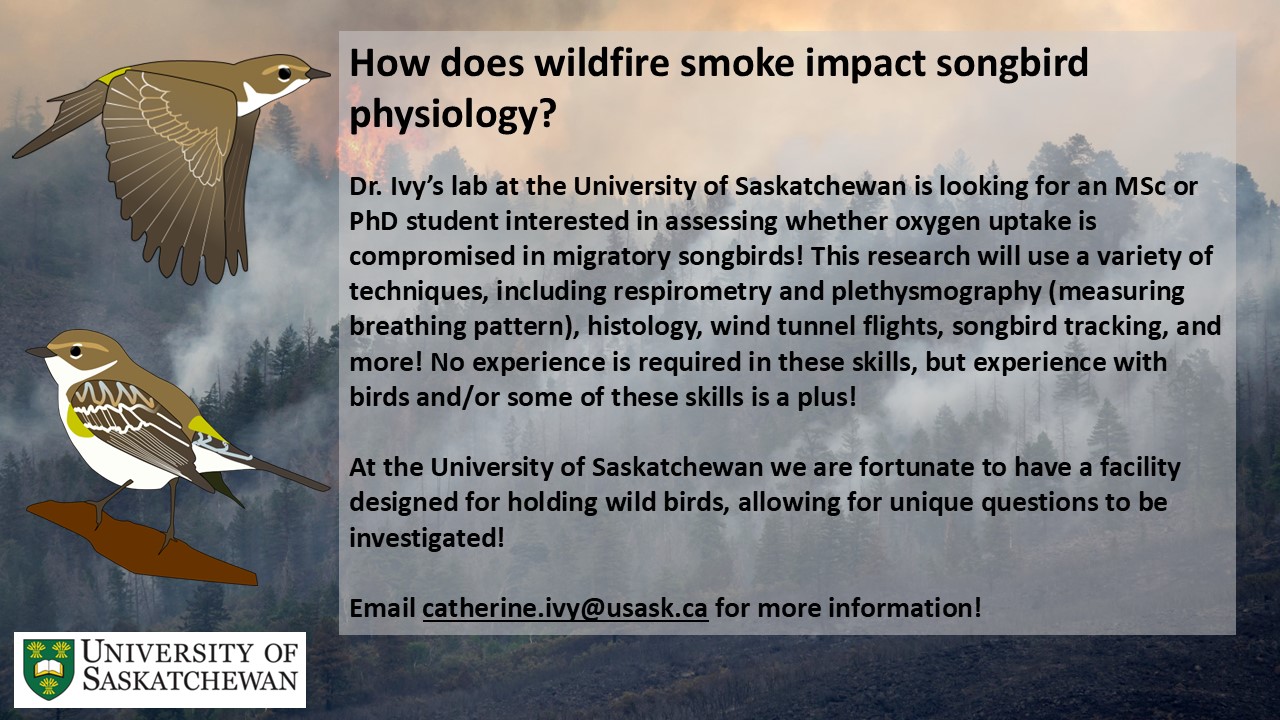 How does wildfire smoke impact songbird physiology?

Dr. Ivy's lab at the University of Saskatchewan is looking for an MSc or PhD student interested in assessing whether oxygen uptake is compromised in migratory songbirds! This research will use a variety of techniques, including respirometry and plethysmography (measuring breathing pattern), histology, wind tunnel flights, songbird tracking, and more! No experience is required in these skills, but experience with birds and/or some of these skills is a plus!

At the University of Saskatchewan we are fortunate to have a facility designed for holding wild birds, allowing for unique questions to be investigated!

Email catherine.ivy@usask.ca for more information!

UNIVERSITY OF SASKATCHEWAN